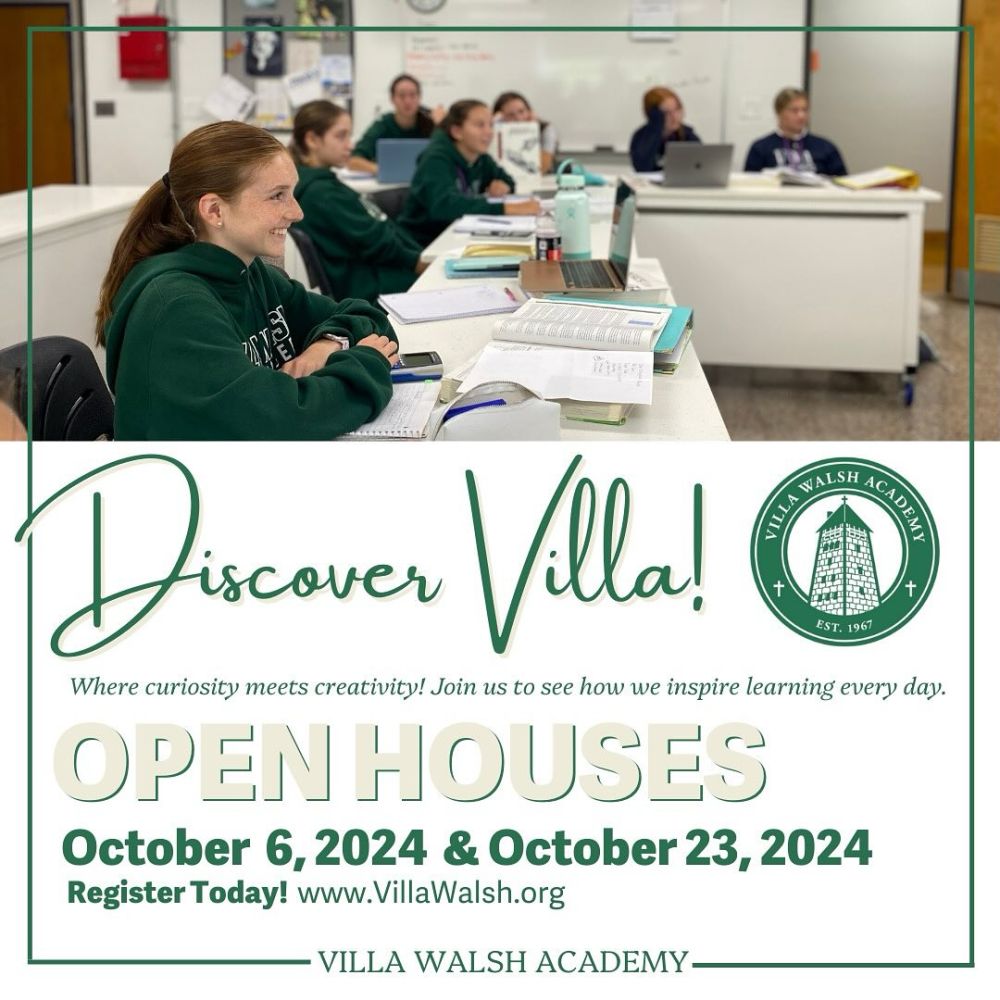 Discover Villa!

VILLA WALSH ACADEMY
EST. 1967

Where curiosity meets creativity! Join us to see how we inspire learning every day.

OPEN HOUSES

October 6, 2024 & October 23, 2024

Register Today! www.VillaWalsh.org

VILLA WALSH ACADEMY